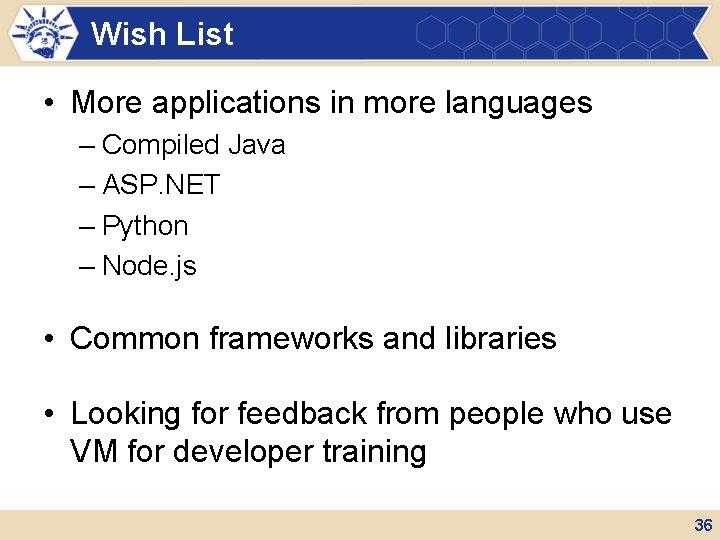 Wish List

• More applications in more languages
– Compiled Java
– ASP.NET
– Python
– Node.js

• Common frameworks and libraries

• Looking for feedback from people who use VM for developer training

36